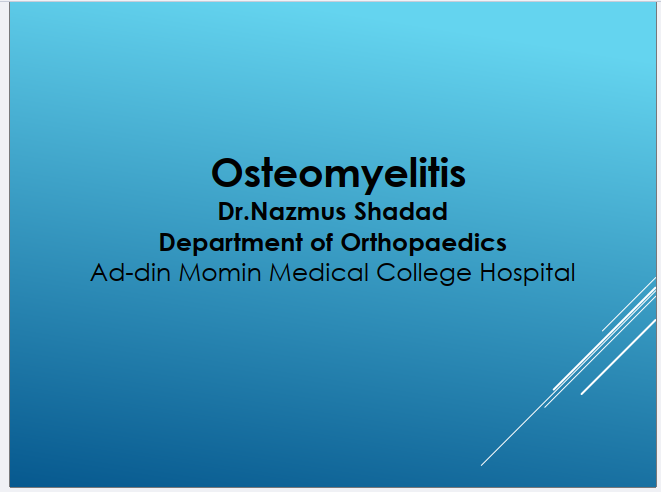 Osteomyelitis
Dr.Nazmus Shadad
Department of Orthopaedics
Ad-din Momin Medical College Hospital